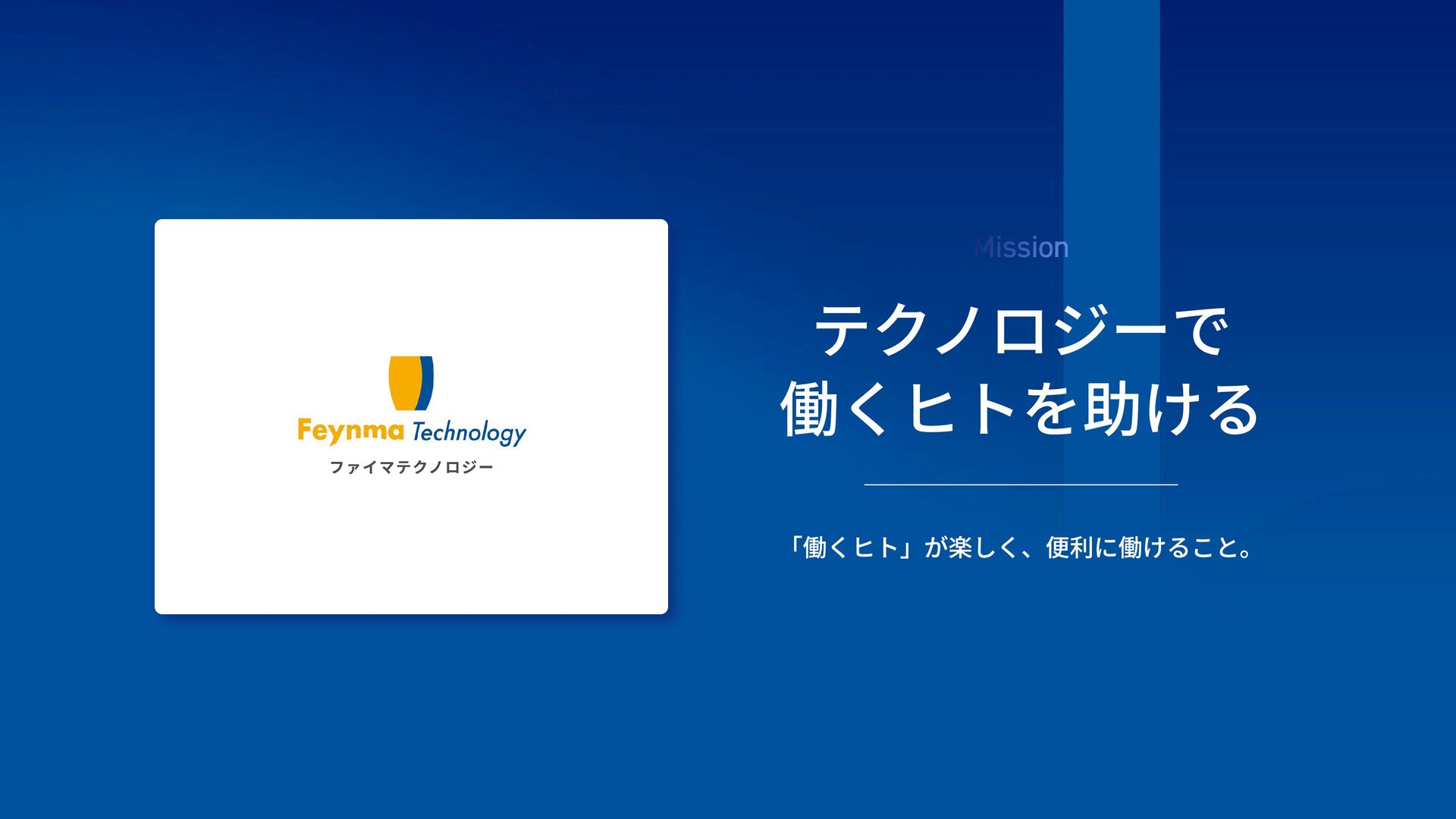 Feynma Technology
ファイマテクノロジー

Mission

テクノロジーで
働くヒトを助ける

「働くヒト」が楽しく、便利に働けること。